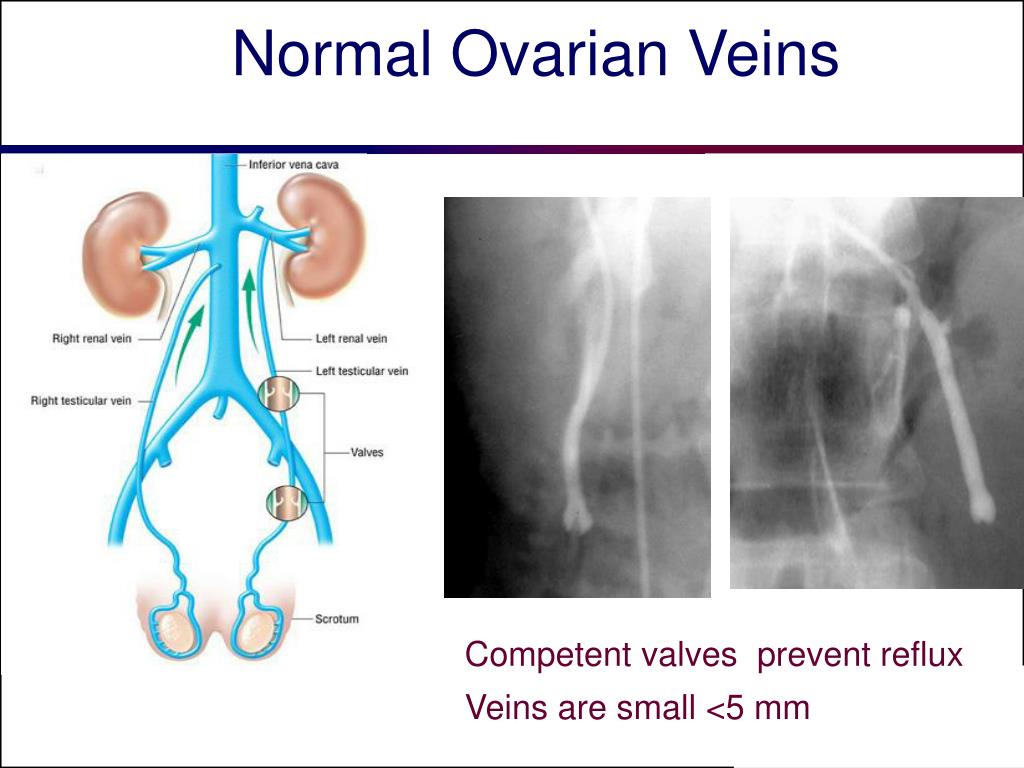 Normal Ovarian Veins

Inferior vena cava

Right renal vein

Left renal vein

Left testicular vein

Right testicular vein

Valves

Scrotum

Competent valves prevent reflux

Veins are small <5 mm